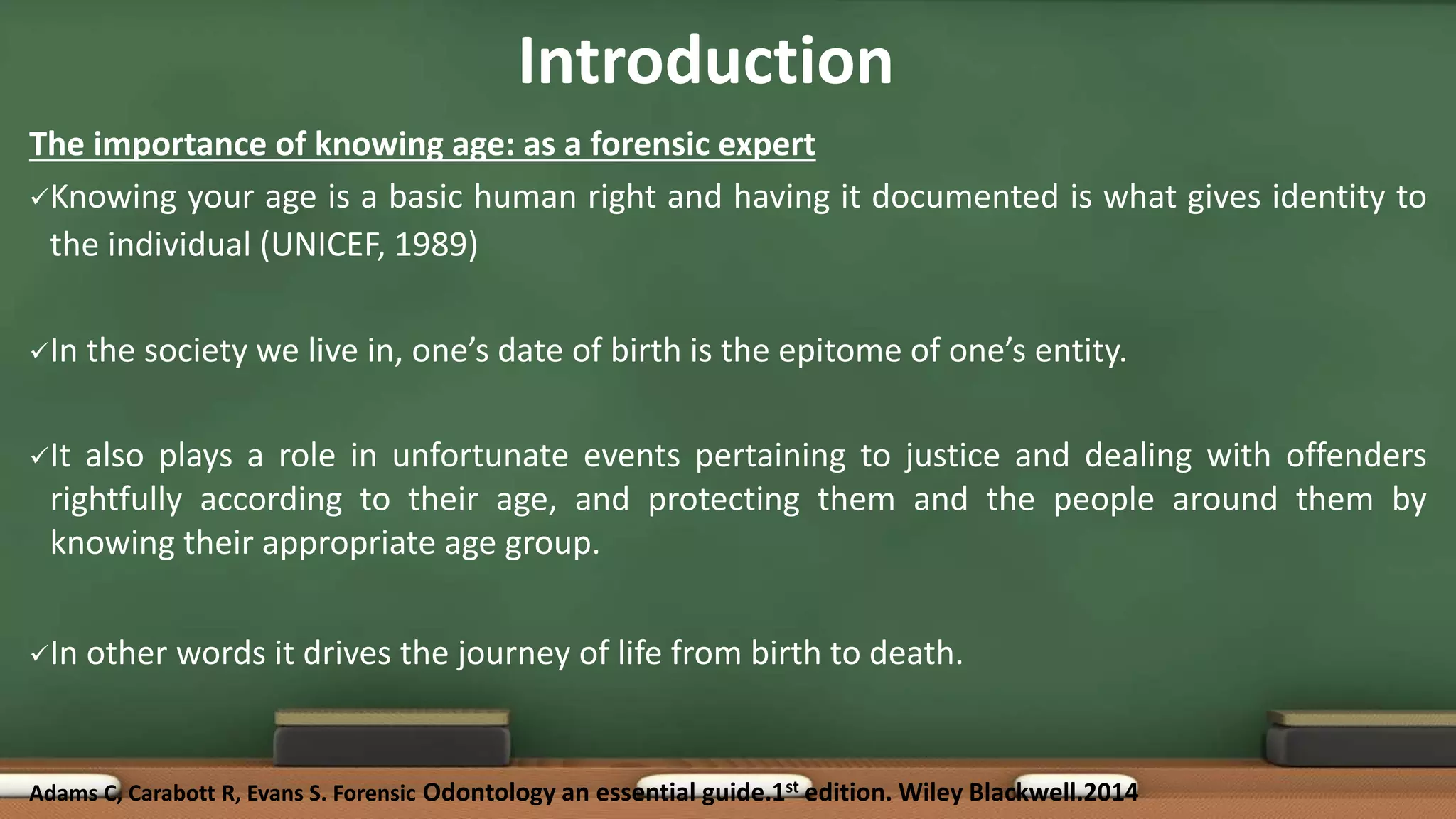 Introduction

The importance of knowing age: as a forensic expert

✓Knowing your age is a basic human right and having it documented is what gives identity to the individual (UNICEF, 1989)

✓In the society we live in, one's date of birth is the epitome of one's entity.

✓It also plays a role in unfortunate events pertaining to justice and dealing with offenders rightfully according to their age, and protecting them and the people around them by knowing their appropriate age group.

✓In other words it drives the journey of life from birth to death.

Adams C, Carabott R, Evans S. Forensic Odontology an essential guide.1$^{st}$ edition. Wiley Blackwell.2014